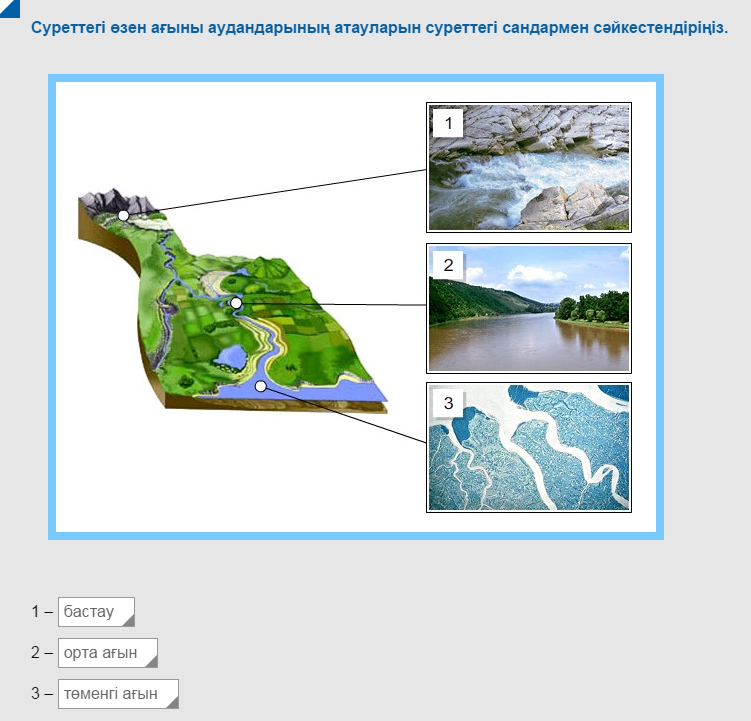 Суреттегі өзен ағыны аудандарының атауларын суреттегі сандармен сәйкестендіріңіз.

1

2

3

1 – бастау

2 – орта ағын

3 – төменгі ағын